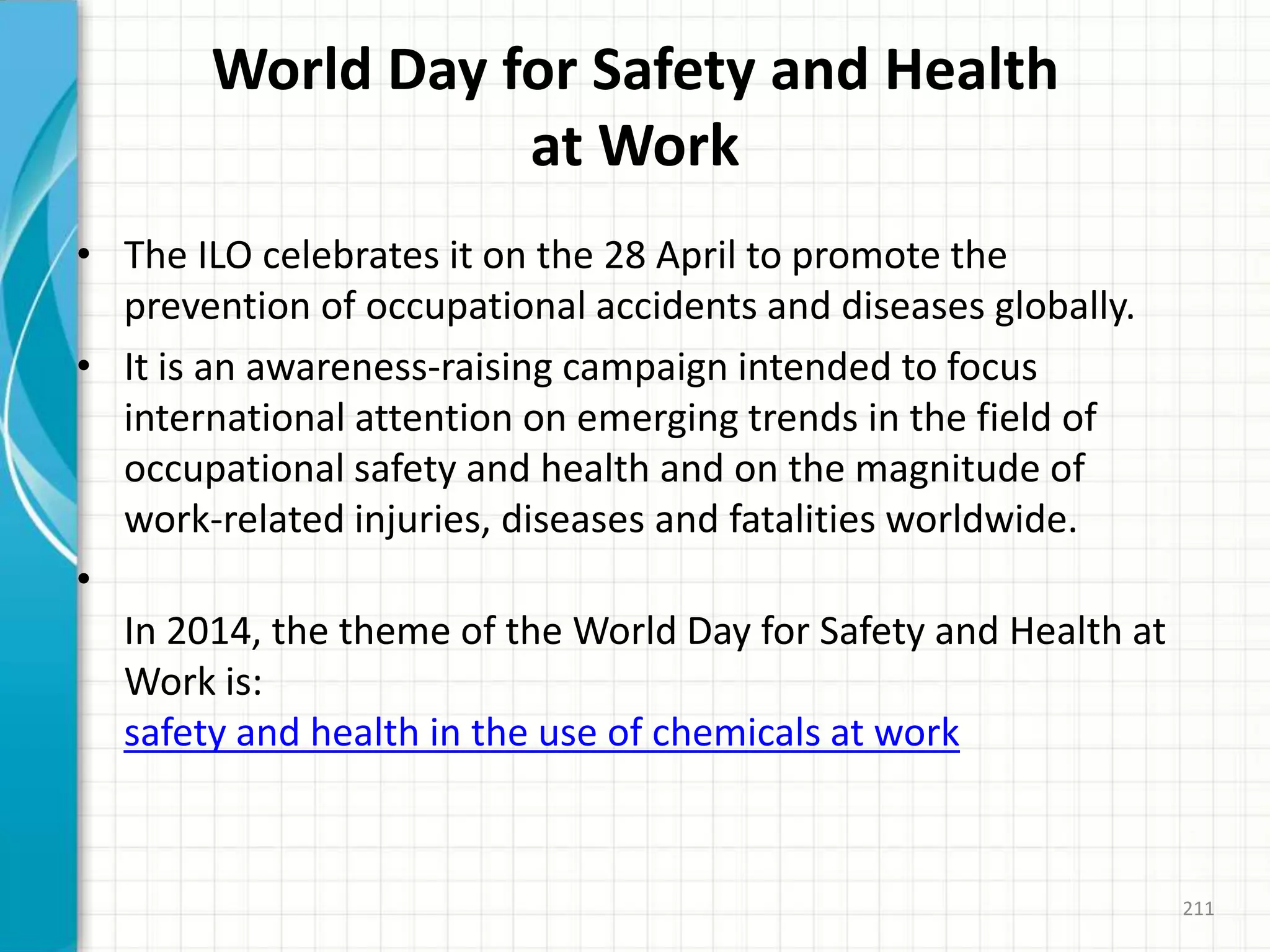 World Day for Safety and Health at Work

• The ILO celebrates it on the 28 April to promote the prevention of occupational accidents and diseases globally.
• It is an awareness-raising campaign intended to focus international attention on emerging trends in the field of occupational safety and health and on the magnitude of work-related injuries, diseases and fatalities worldwide.
•
In 2014, the theme of the World Day for Safety and Health at Work is:
safety and health in the use of chemicals at work

211